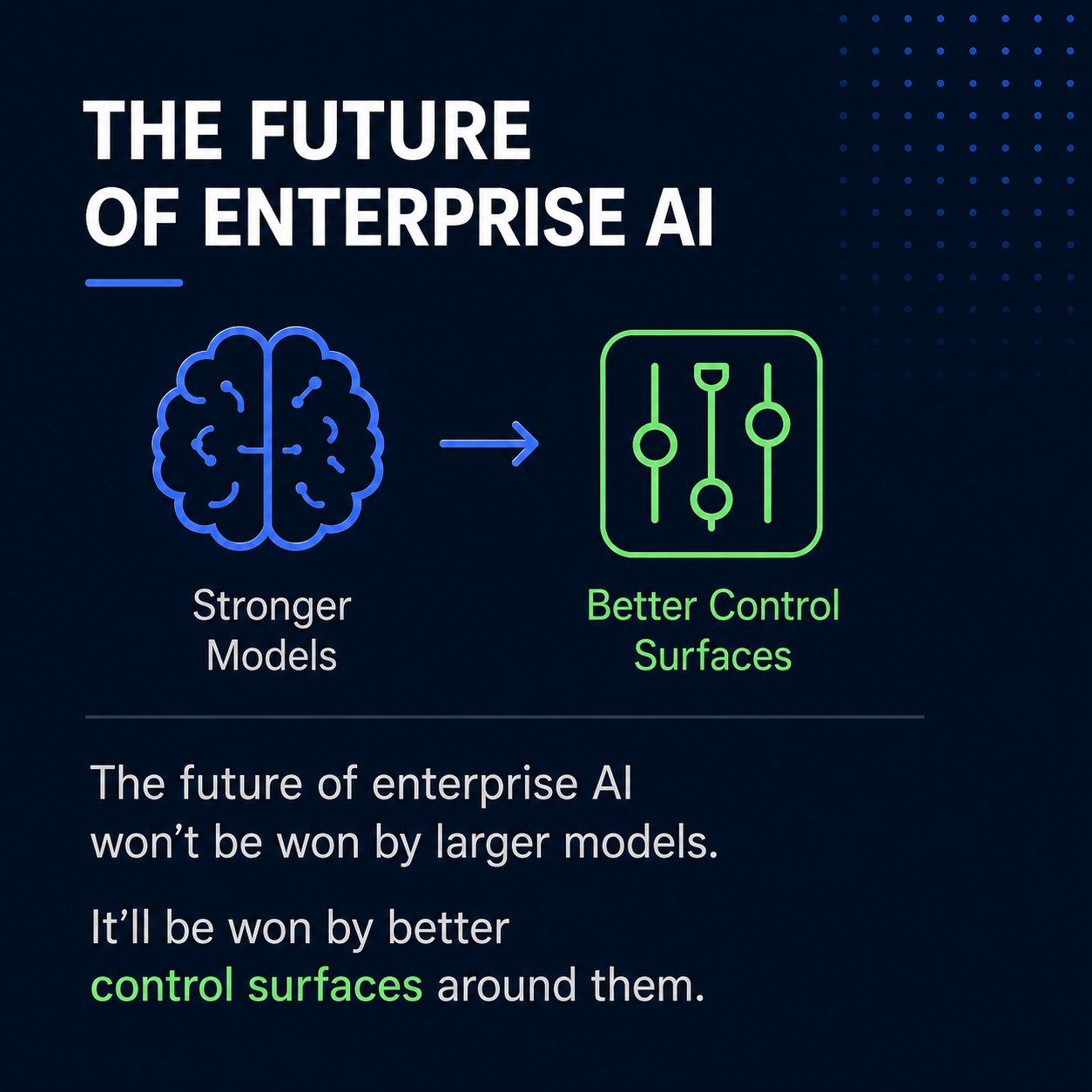 THE FUTURE OF ENTERPRISE AI

Stronger Models

Better Control Surfaces

The future of enterprise AI won’t be won by larger models.

It’ll be won by better control surfaces around them.